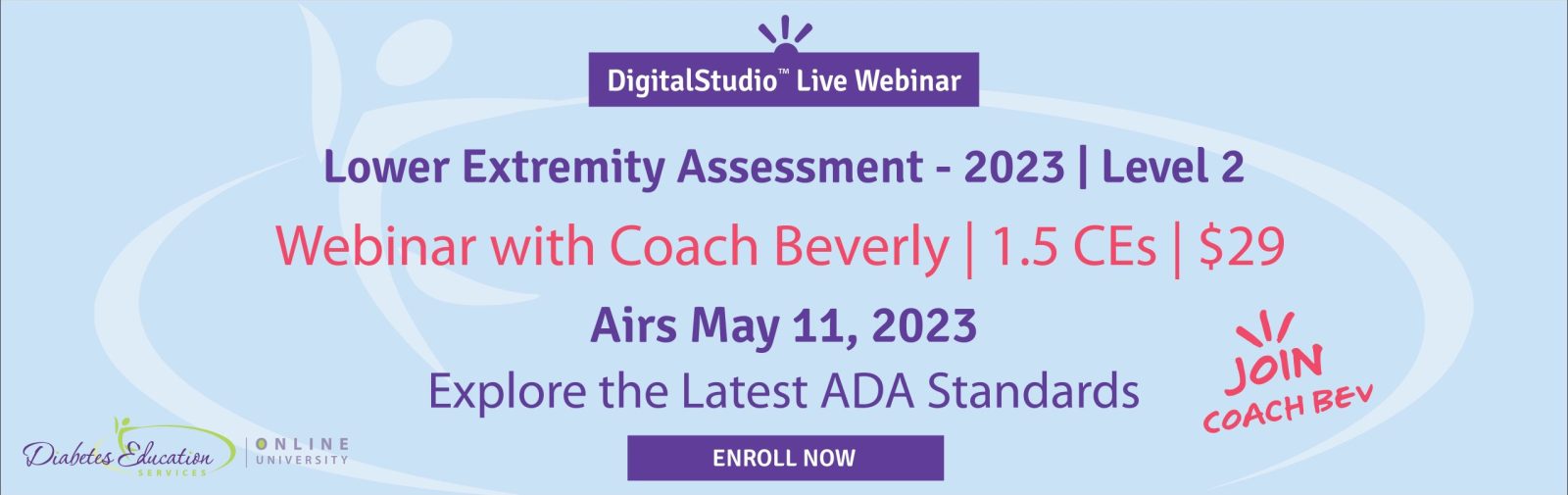 DigitalStudio™ Live Webinar

Lower Extremity Assessment - 2023 | Level 2

Webinar with Coach Beverly | 1.5 CEs | $29

Airs May 11, 2023

Explore the Latest ADA Standards

JOIN COACH BEV

Diabetes Education SERVICES | ONLINE UNIVERSITY

ENROLL NOW